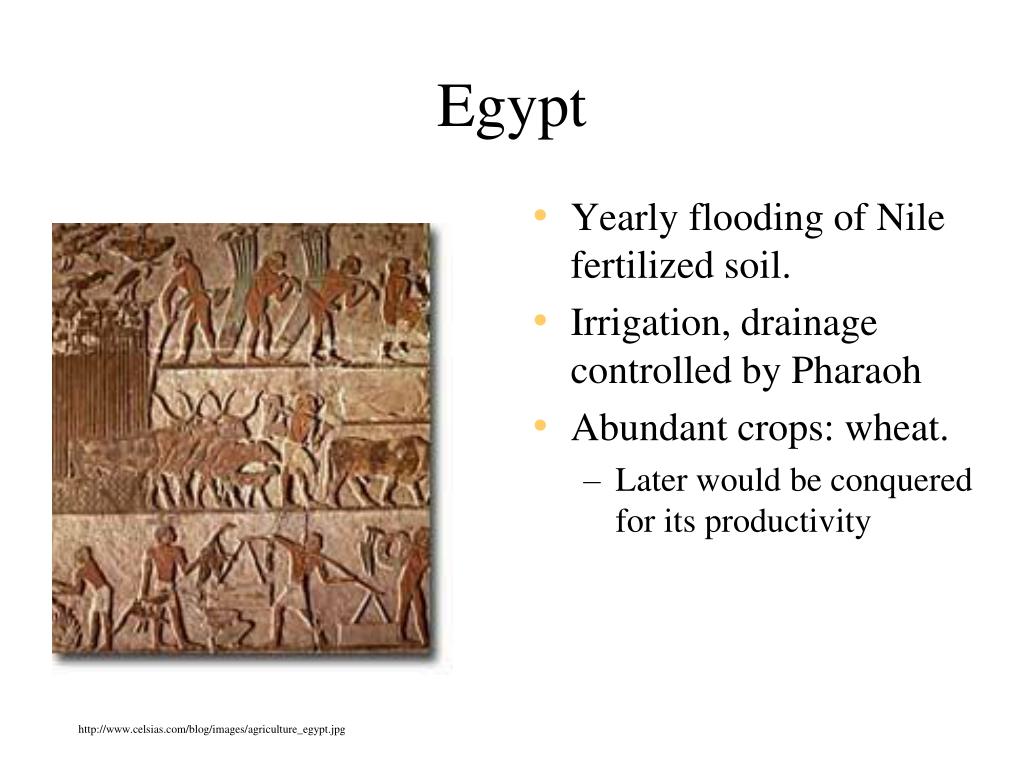 Egypt

• Yearly flooding of Nile fertilized soil.
• Irrigation, drainage controlled by Pharaoh
• Abundant crops: wheat.
– Later would be conquered for its productivity

http://www.celsias.com/blog/images/agriculture_egypt.jpg